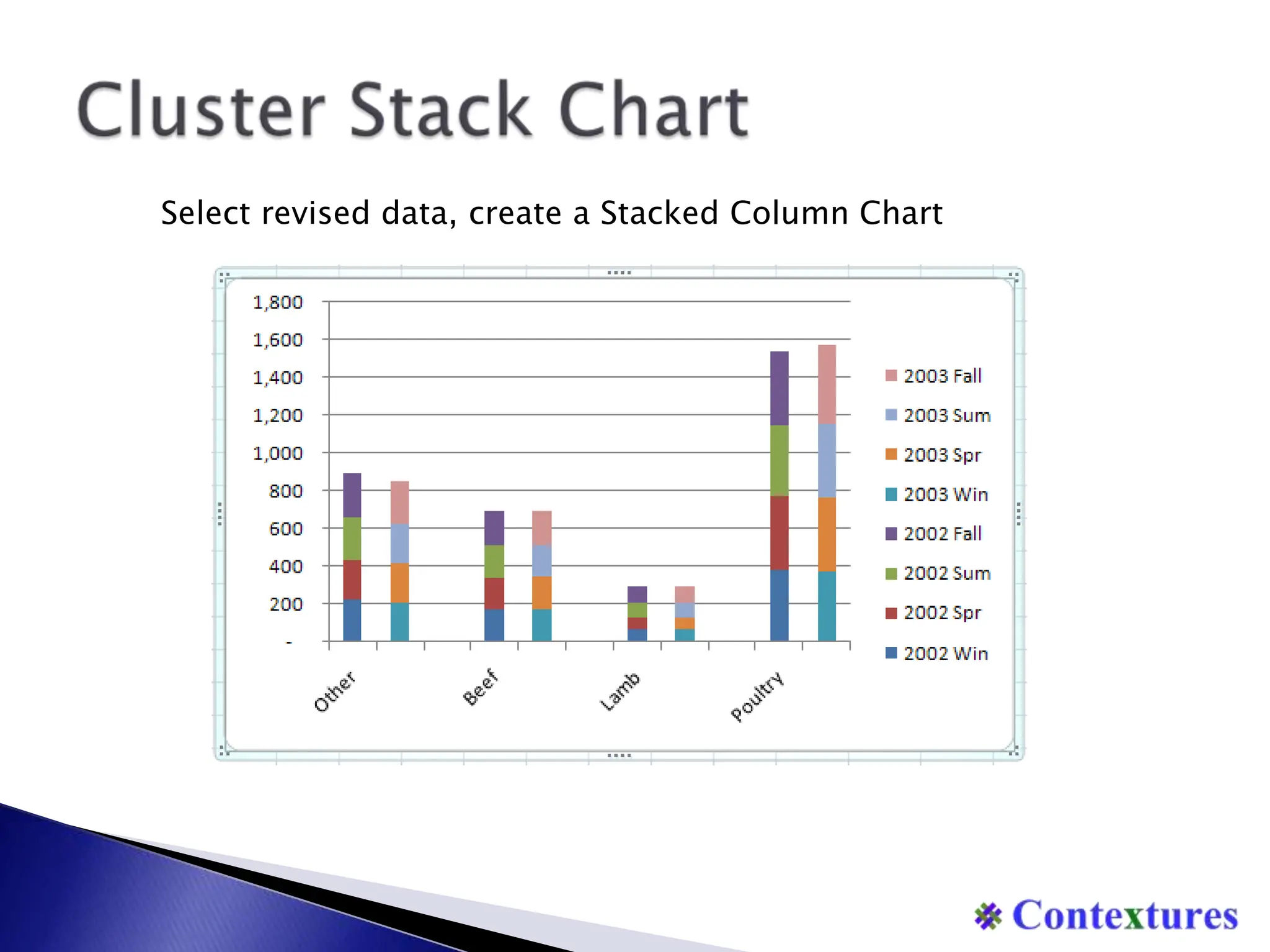 Cluster Stack Chart

Select revised data, create a Stacked Column Chart

1,800
1,600
1,400
1,200
1,000
800
600
400
200
-

Other
Beef
Lamb
Poultry

2003 Fall
2003 Sum
2003 Spr
2003 Win
2002 Fall
2002 Sum
2002 Spr
2002 Win

Contextures